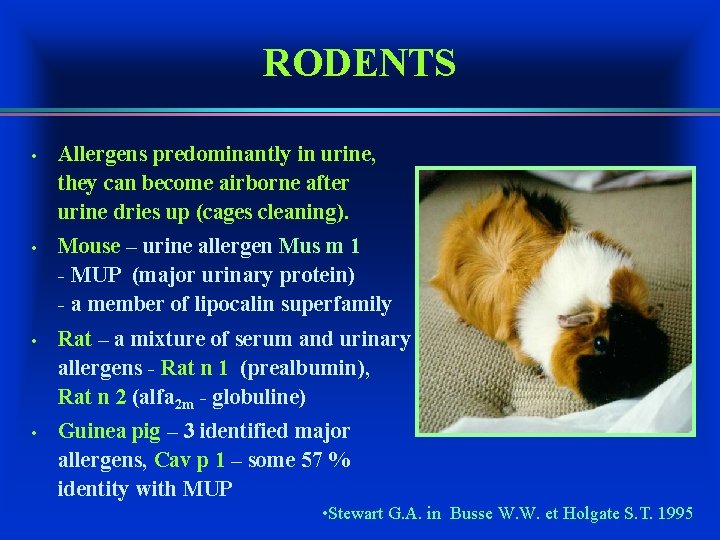 RODENTS

• Allergens predominantly in urine, they can become airborne after urine dries up (cages cleaning).

• Mouse – urine allergen Mus m 1
- MUP (major urinary protein)
- a member of lipocalin superfamily

• Rat – a mixture of serum and urinary allergens - Rat n 1 (prealbumin), Rat n 2 (alfa$_{2m}$ - globuline)

• Guinea pig – 3 identified major allergens, Cav p 1 – some 57 % identity with MUP

•Stewart G.A. in Busse W.W. et Holgate S.T. 1995